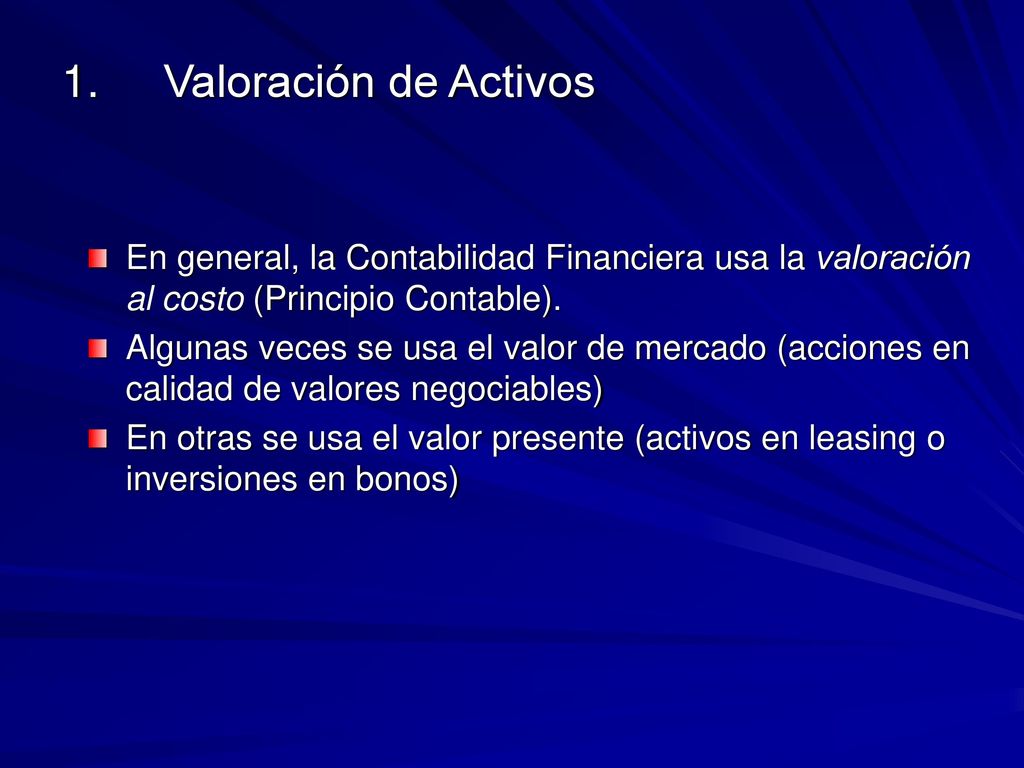 1. Valoración de Activos

En general, la Contabilidad Financiera usa la valoración al costo (Principio Contable).

Algunas veces se usa el valor de mercado (acciones en calidad de valores negociables)

En otras se usa el valor presente (activos en leasing o inversiones en bonos)